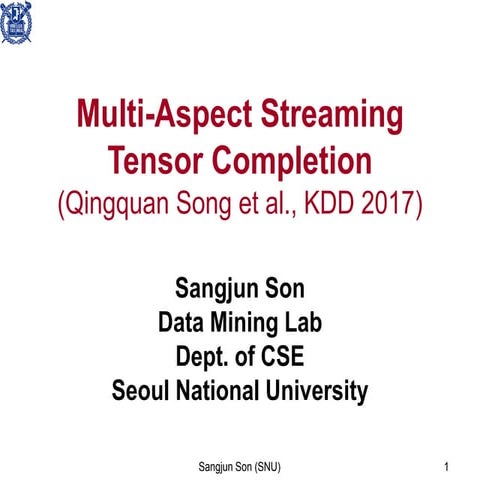 Multi-Aspect Streaming Tensor Completion
(Qingquan Song et al., KDD 2017)

Sangjun Son
Data Mining Lab
Dept. of CSE
Seoul National University

Sangjun Son (SNU)

1